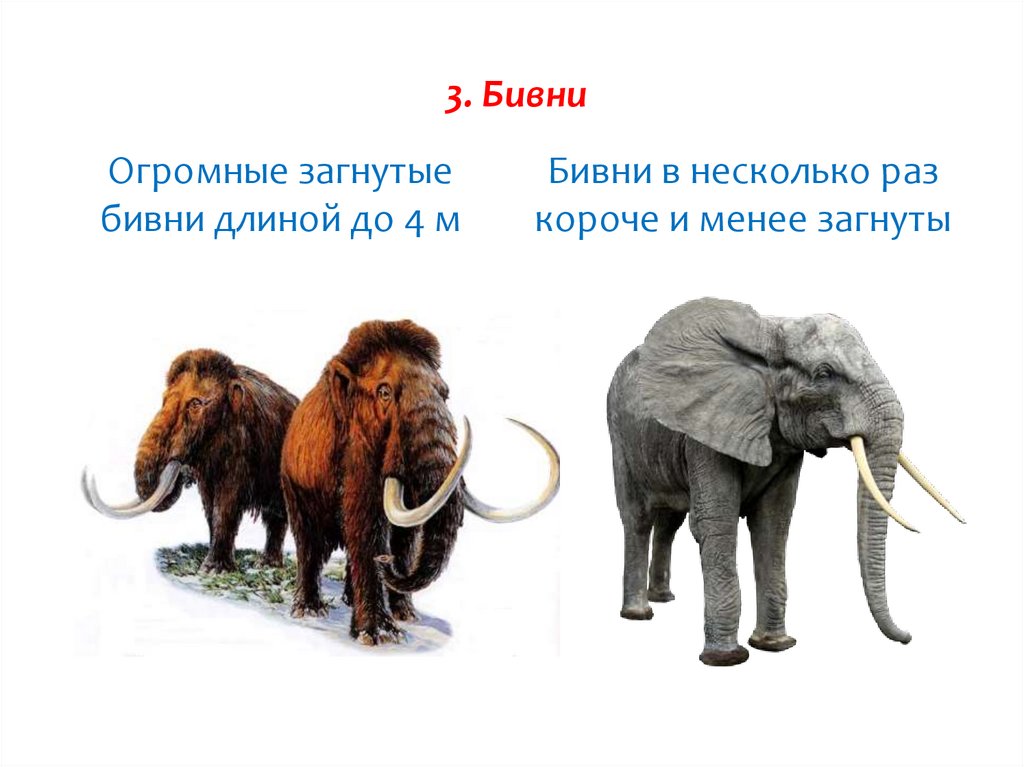 3. Бивни

Огромные загнутые бивни длиной до 4 м

Бивни в несколько раз короче и менее загнуты